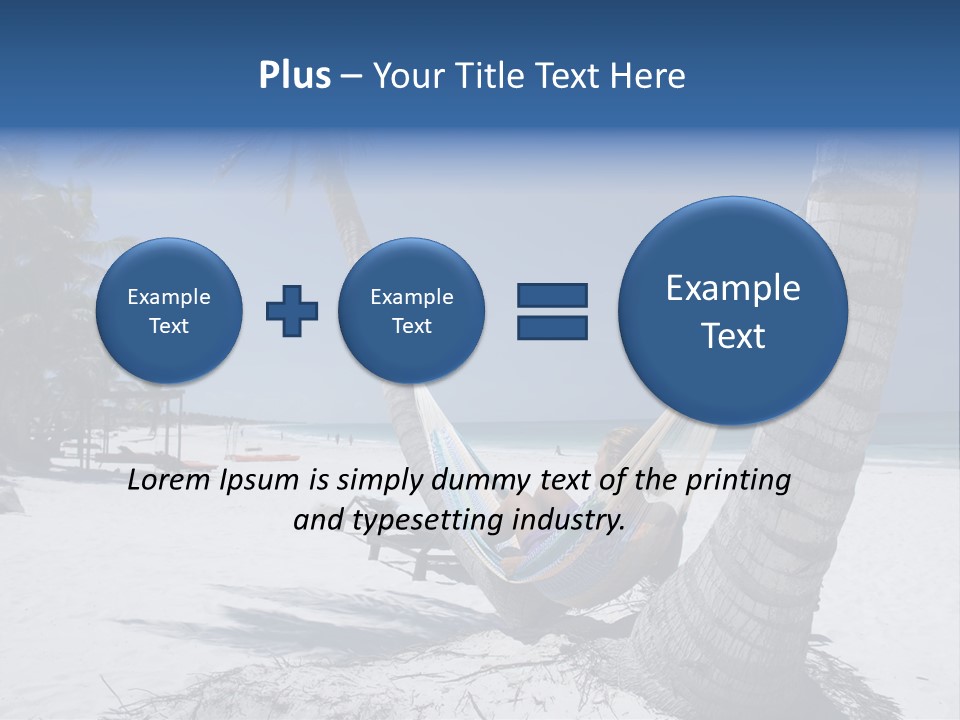 Plus – Your Title Text Here

Example Text

Example Text

Example Text

Lorem Ipsum is simply dummy text of the printing and typesetting industry.